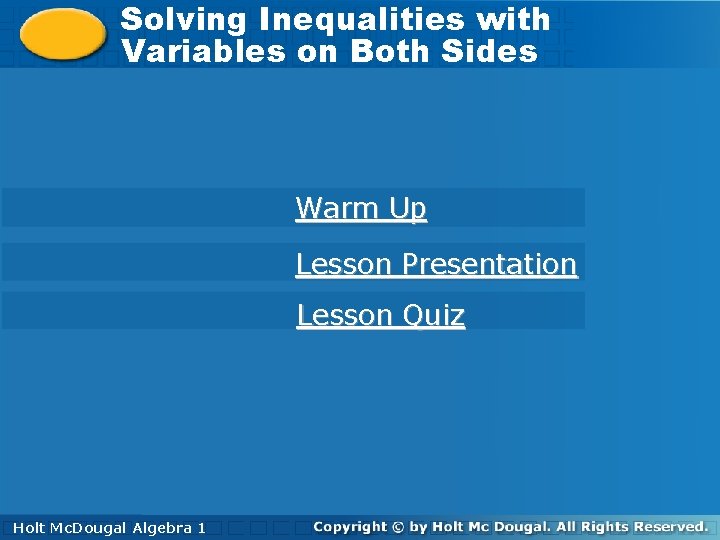 Solving Inequalities with Variables on Both Sides

Warm Up

Lesson Presentation

Lesson Quiz

Holt McDougal Algebra 1

Copyright © by Holt Mc Dougal. All Rights Reserved.